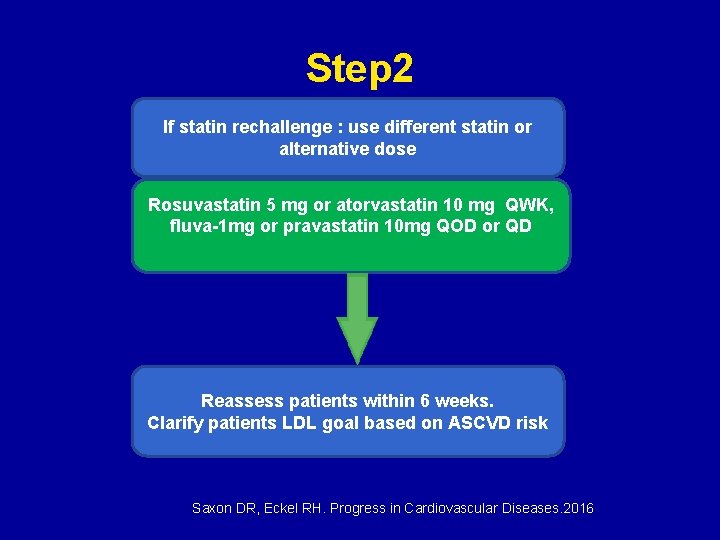 Step2

If statin rechallenge : use different statin or alternative dose

Rosuvastatin 5 mg or atorvastatin 10 mg QWK, fluva-1mg or pravastatin 10mg QOD or QD

Reassess patients within 6 weeks.
Clarify patients LDL goal based on ASCVD risk

Saxon DR, Eckel RH. Progress in Cardiovascular Diseases.2016